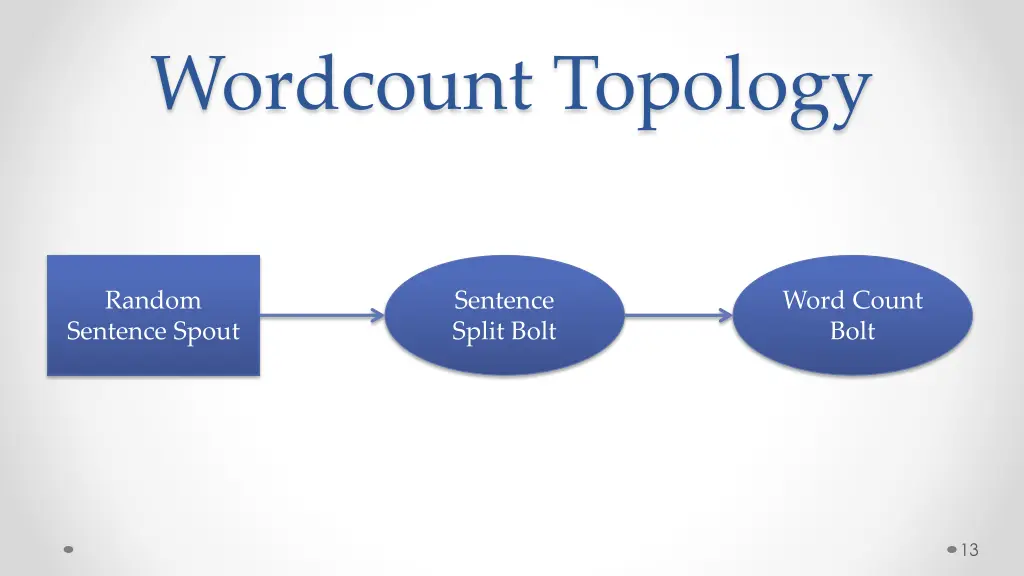 Wordcount Topology

Random Sentence Spout

Sentence Split Bolt

Word Count Bolt

13